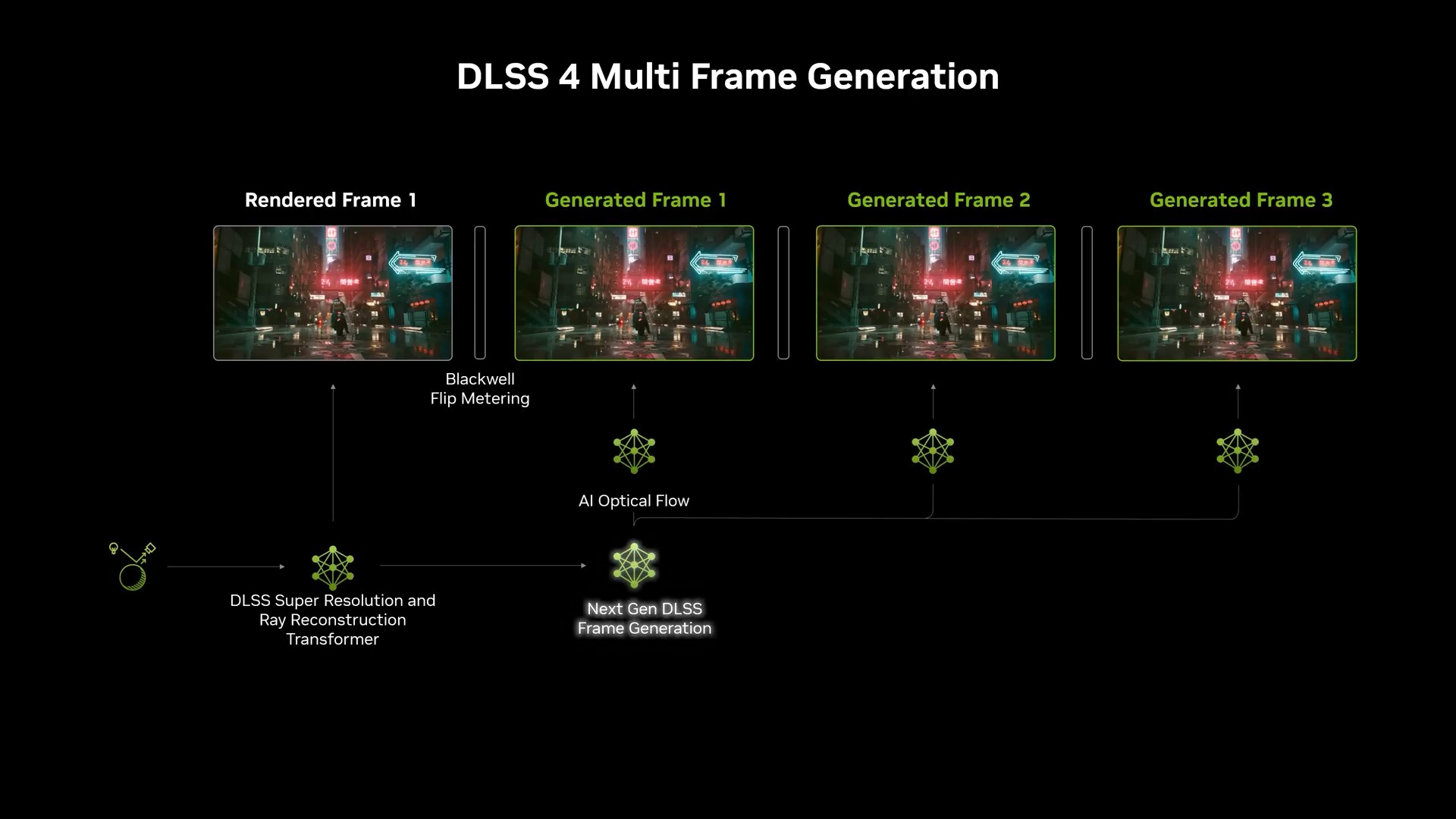 DLSS 4 Multi Frame Generation

Rendered Frame 1

Generated Frame 1

Generated Frame 2

Generated Frame 3

Blackwell
Flip Metering

AI Optical Flow

DLSS Super Resolution and
Ray Reconstruction
Transformer

Next Gen DLSS
Frame Generation